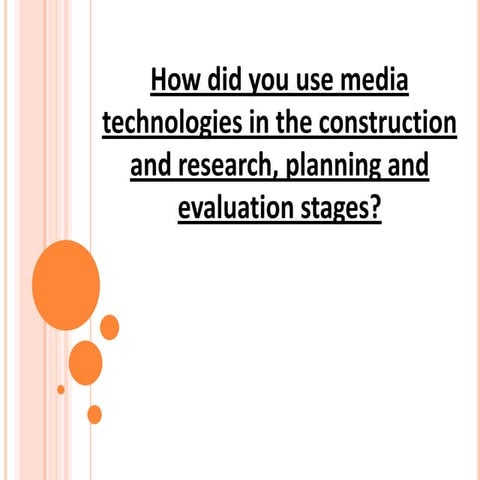 How did you use media technologies in the construction and research, planning and evaluation stages?